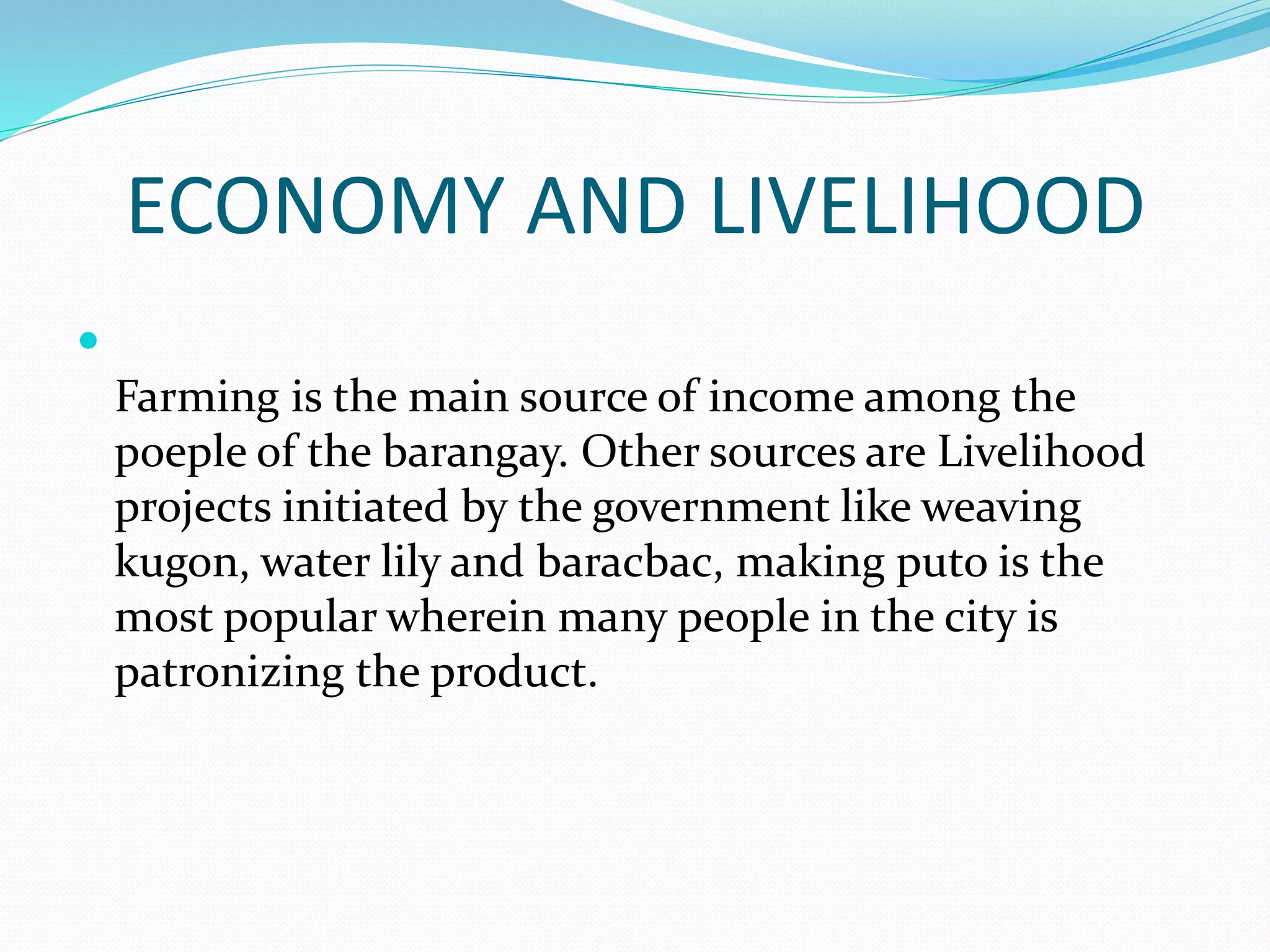 ECONOMY AND LIVELIHOOD

Farming is the main source of income among the poeple of the barangay. Other sources are Livelihood projects initiated by the government like weaving kugon, water lily and baracbac, making puto is the most popular wherein many people in the city is patronizing the product.